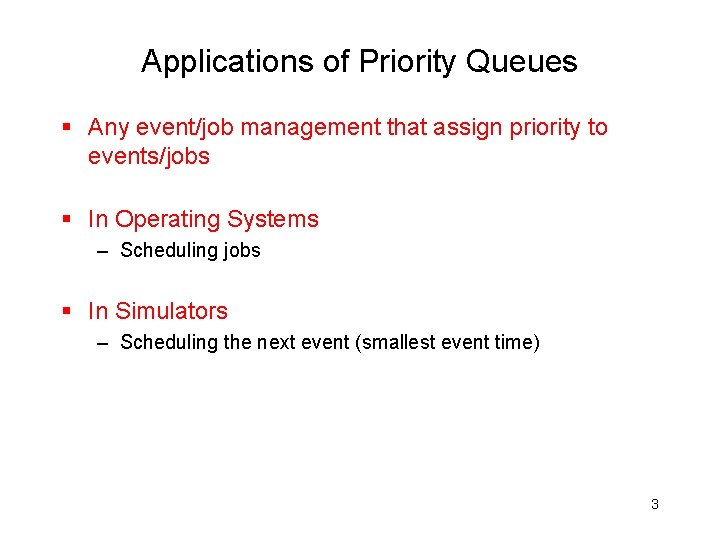 Applications of Priority Queues

▪ Any event/job management that assign priority to events/jobs

▪ In Operating Systems
– Scheduling jobs

▪ In Simulators
– Scheduling the next event (smallest event time)

3